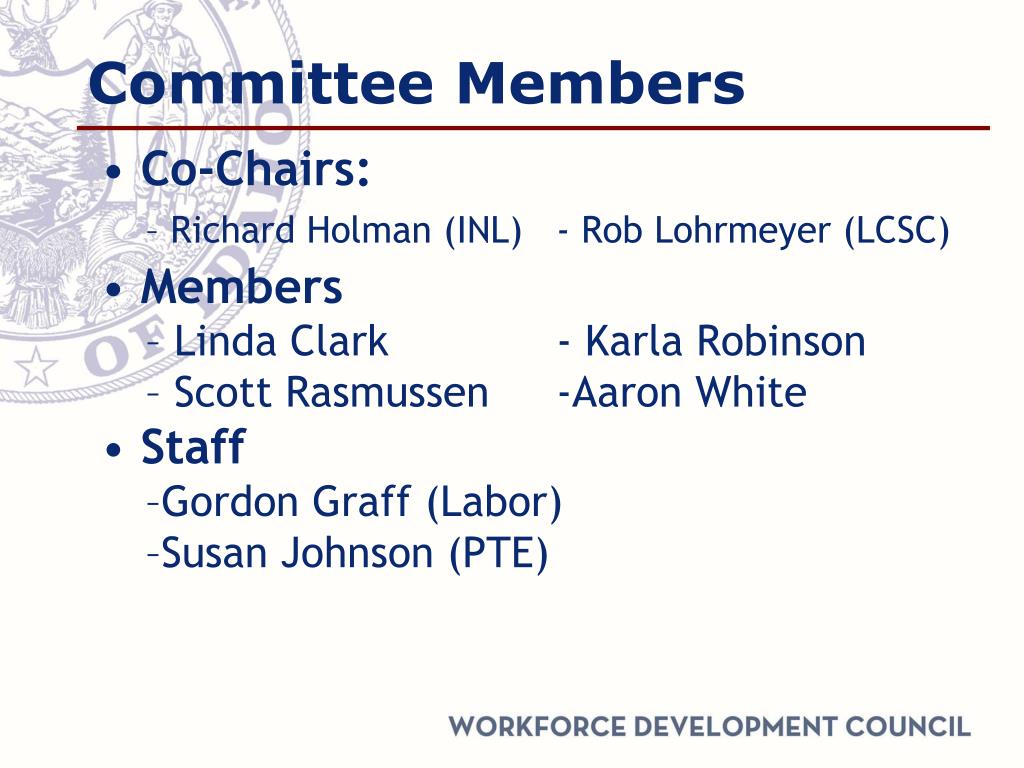 Committee Members

• Co-Chairs:
– Richard Holman (INL) - Rob Lohrmeyer (LCSC)

• Members
– Linda Clark - Karla Robinson
– Scott Rasmussen -Aaron White

• Staff
–Gordon Graff (Labor)
–Susan Johnson (PTE)

WORKFORCE DEVELOPMENT COUNCIL